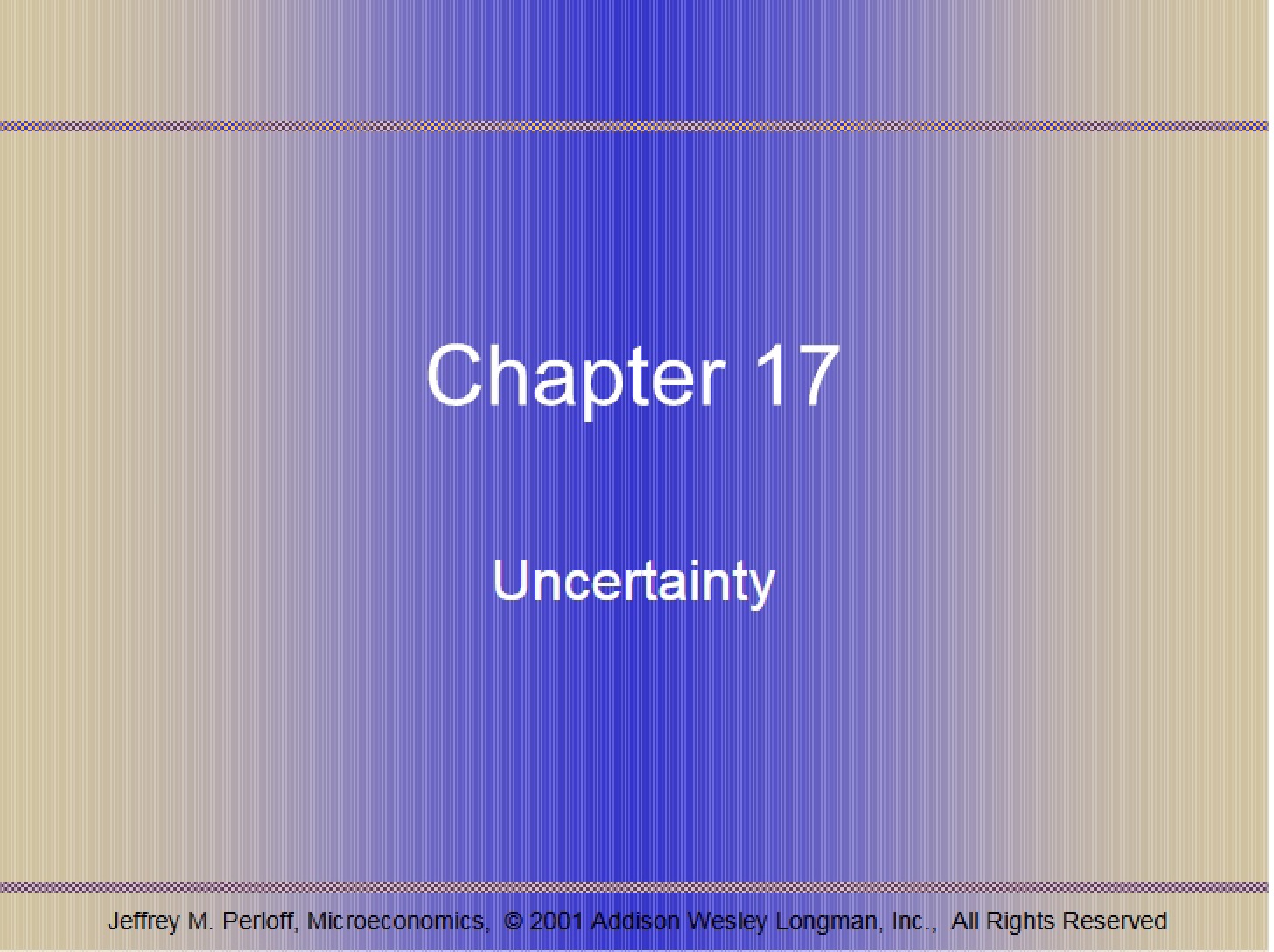 Chapter 17

Uncertainty

Jeffrey M. Perloff, Microeconomics, © 2001 Addison Wesley Longman, Inc., All Rights Reserved